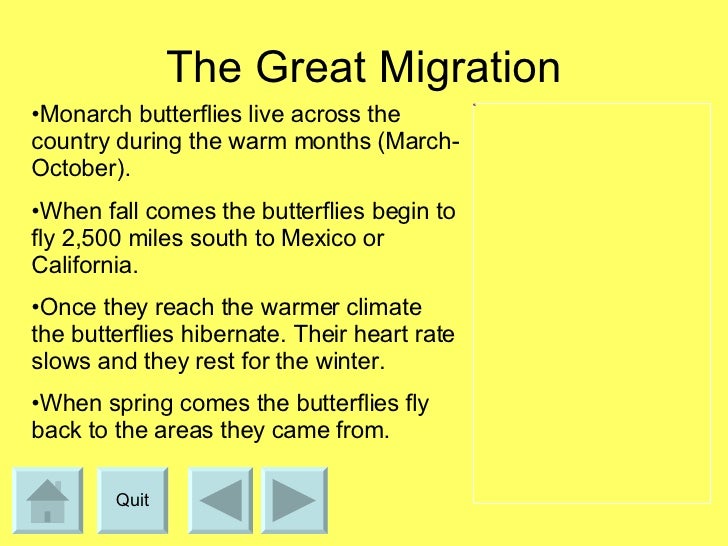 The Great Migration

•Monarch butterflies live across the country during the warm months (March-October).

•When fall comes the butterflies begin to fly 2,500 miles south to Mexico or California.

•Once they reach the warmer climate the butterflies hibernate. Their heart rate slows and they rest for the winter.

•When spring comes the butterflies fly back to the areas they came from.

Quit